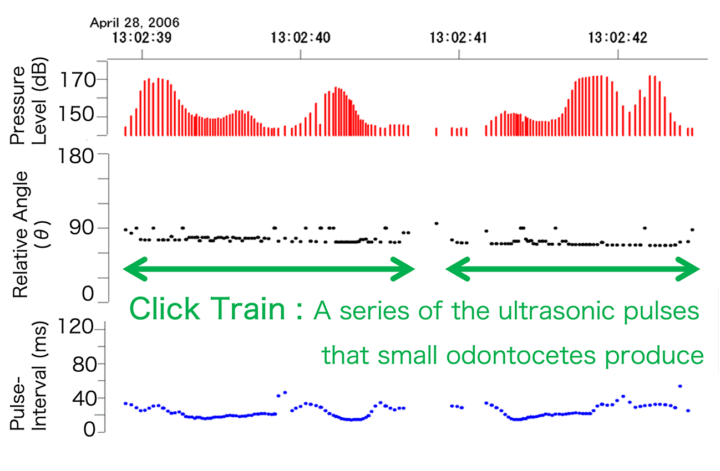 April 28, 2006
13:02:39
13:02:40
13:02:41
13:02:42

Pressure Level (dB)
170
150

Relative Angle ($\theta$)
180
90
0

Click Train : A series of the ultrasonic pulses that small odontocetes produce

Pulse-Interval (ms)
120
80
40
0